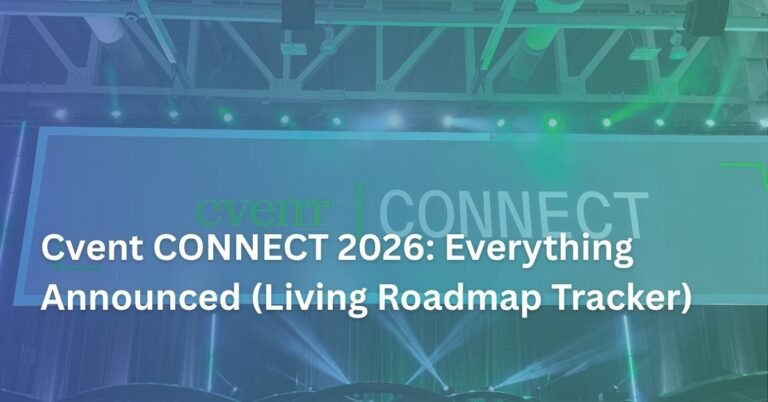 cvent | CONNECT

Cvent CONNECT 2026: Everything Announced (Living Roadmap Tracker)